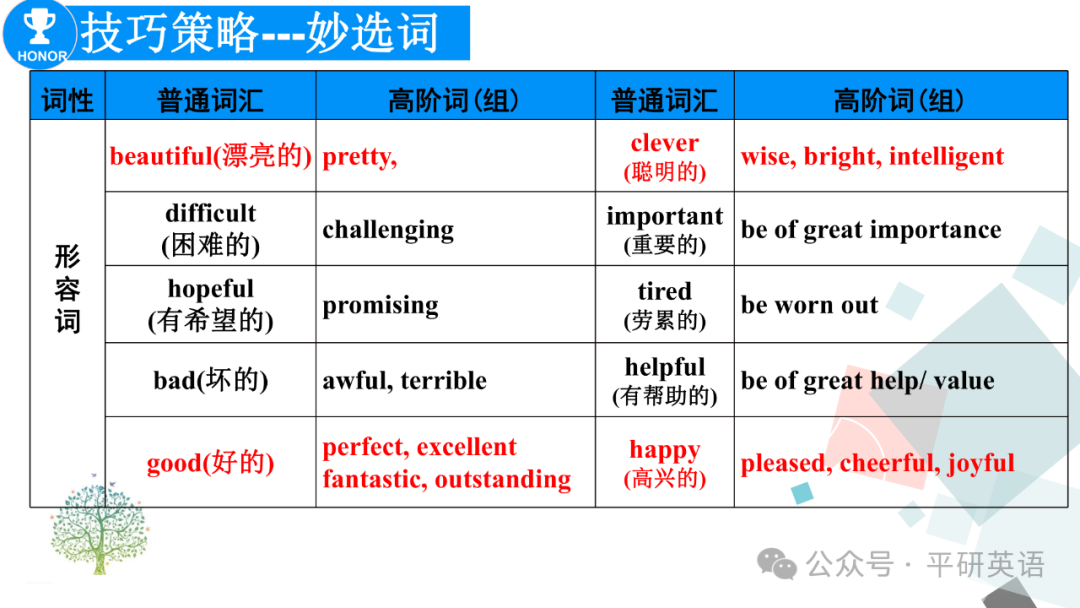 HONOR

技巧策略---妙选词

| 词性 | 普通词汇 | 高阶词(组) | 普通词汇 | 高阶词(组) |
|---|---|---|---|---|
| 形容词 | beautiful(漂亮的) | pretty, | clever (聪明的) | wise, bright, intelligent |
| | difficult (困难的) | challenging | important (重要的) | be of great importance |
| | hopeful (有希望的) | promising | tired (劳累的) | be worn out |
| | bad(坏的) | awful, terrible | helpful (有帮助的) | be of great help/ value |
| | good(好的) | perfect, excellent fantastic, outstanding | happy (高兴的) | pleased, cheerful, joyful |

公众号 · 平研英语